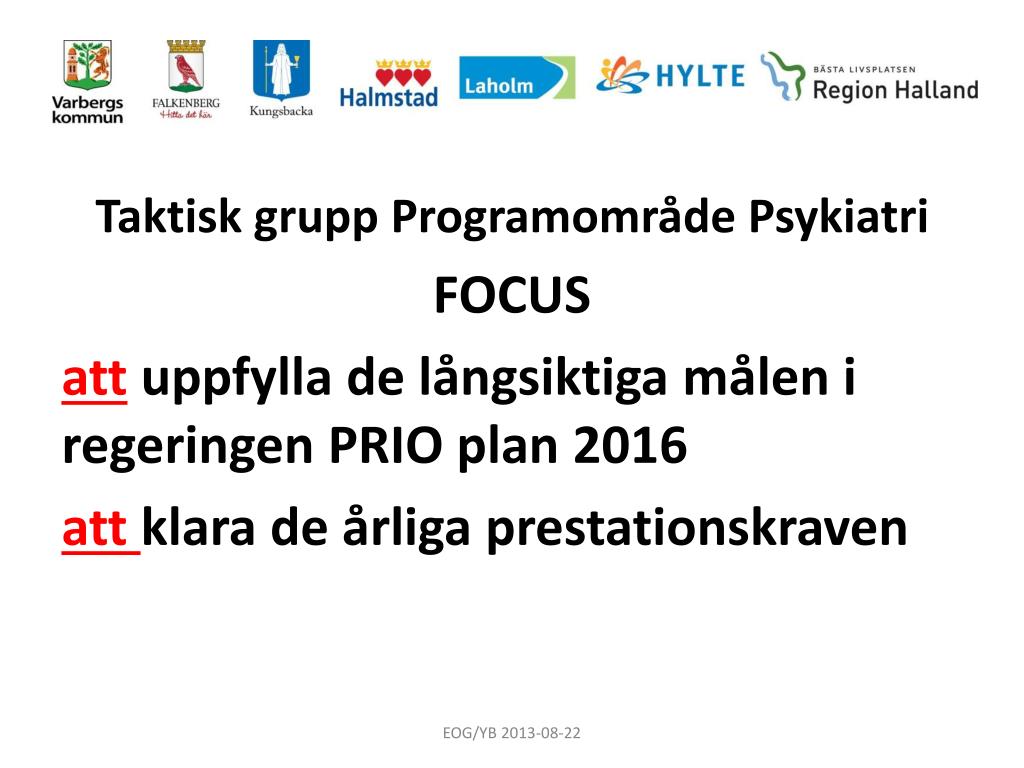 Varbergs kommun

FALKENBERG
Hitta det här

Kungsbacka

Halmstad

Laholm

HYLTE

BÄSTA LIVSPLATSEN
Region Halland

Taktisk grupp Programområde Psykiatri

FOCUS

att uppfylla de långsiktiga målen i regeringen PRIO plan 2016

att klara de årliga prestationskraven

EOG/YB 2013-08-22